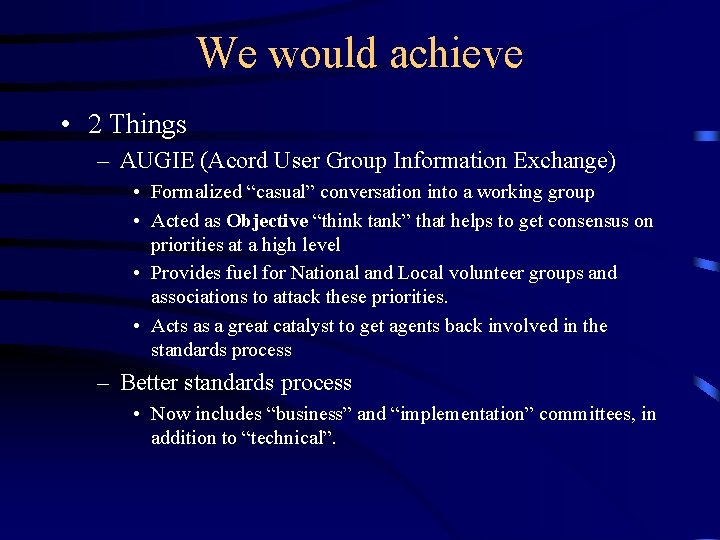 We would achieve

• 2 Things
– AUGIE (Acord User Group Information Exchange)
• Formalized “casual” conversation into a working group
• Acted as Objective “think tank” that helps to get consensus on priorities at a high level
• Provides fuel for National and Local volunteer groups and associations to attack these priorities.
• Acts as a great catalyst to get agents back involved in the standards process
– Better standards process
• Now includes “business” and “implementation” committees, in addition to “technical”.